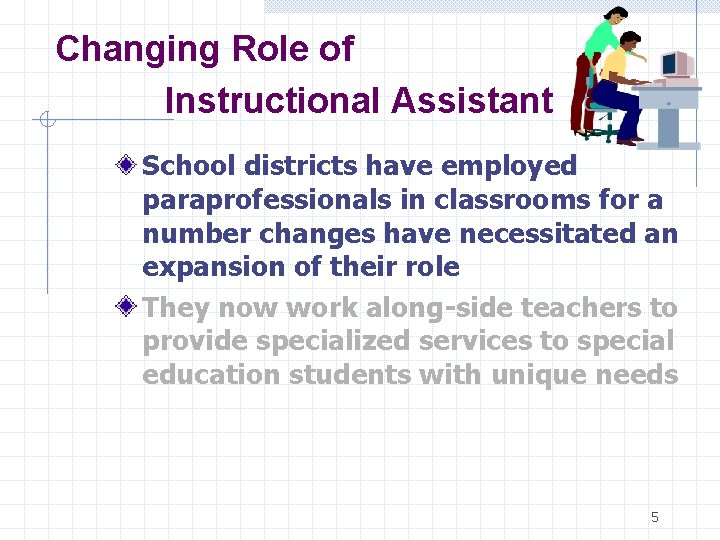 Changing Role of Instructional Assistant

School districts have employed paraprofessionals in classrooms for a number changes have necessitated an expansion of their role

They now work along-side teachers to provide specialized services to special education students with unique needs

5